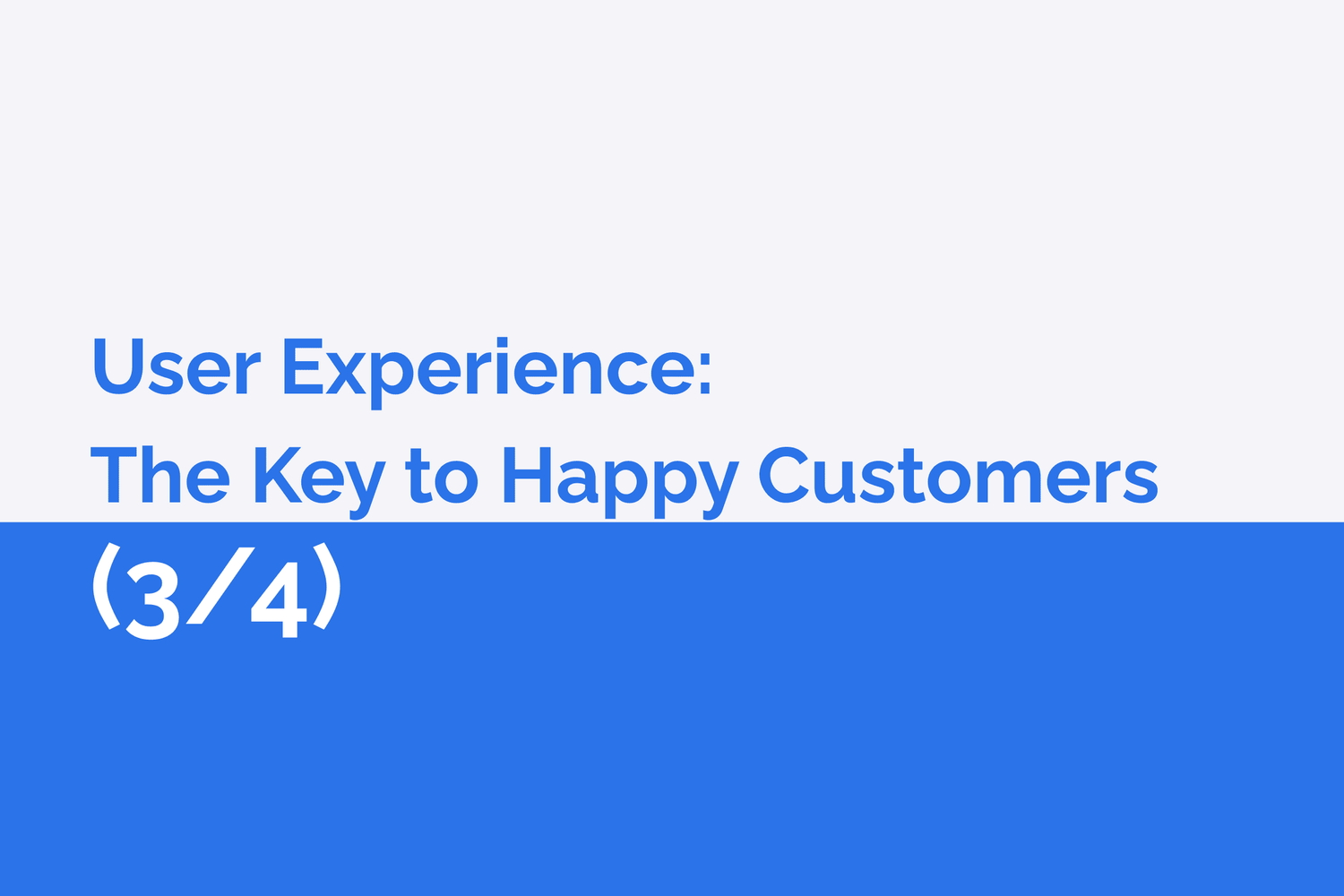 User Experience:
The Key to Happy Customers
(3/4)